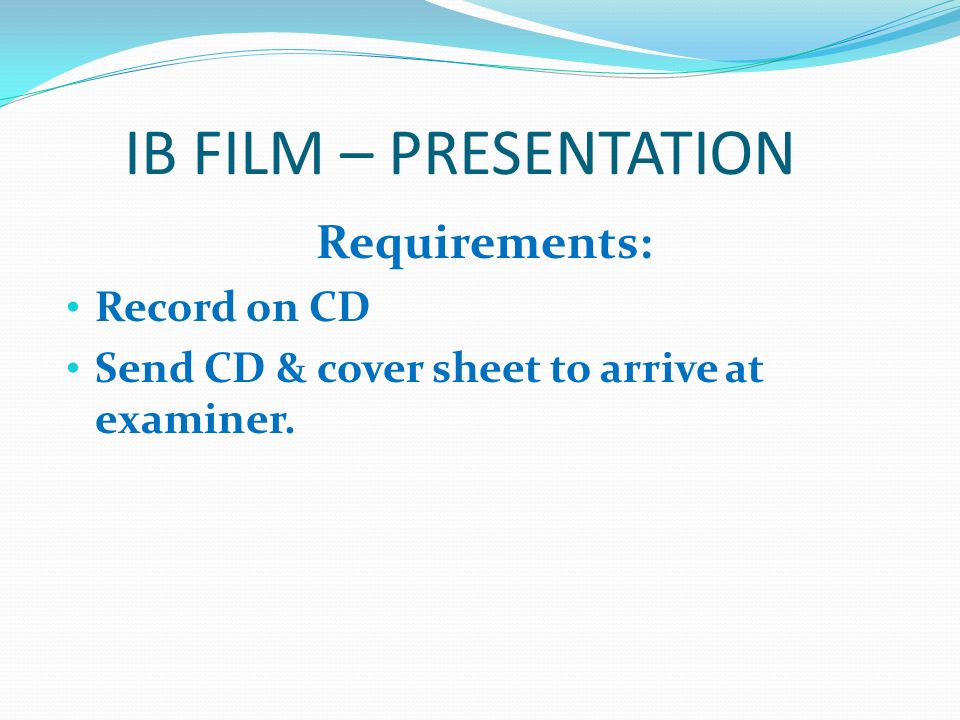 IB FILM – PRESENTATION

Requirements:

• Record on CD
• Send CD & cover sheet to arrive at examiner.